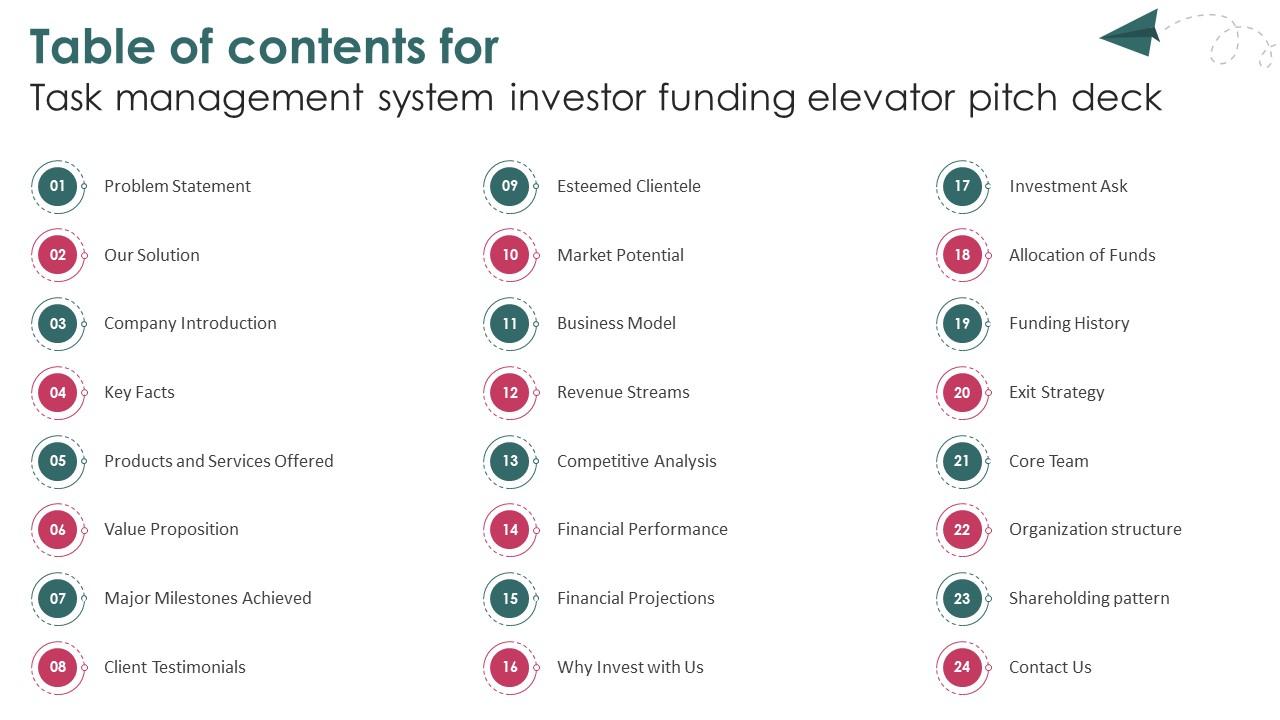 Table of contents for
Task management system investor funding elevator pitch deck

01 Problem Statement
02 Our Solution
03 Company Introduction
04 Key Facts
05 Products and Services Offered
06 Value Proposition
07 Major Milestones Achieved
08 Client Testimonials

09 Esteemed Clientele
10 Market Potential
11 Business Model
12 Revenue Streams
13 Competitive Analysis
14 Financial Performance
15 Financial Projections
16 Why Invest with Us

17 Investment Ask
18 Allocation of Funds
19 Funding History
20 Exit Strategy
21 Core Team
22 Organization structure
23 Shareholding pattern
24 Contact Us